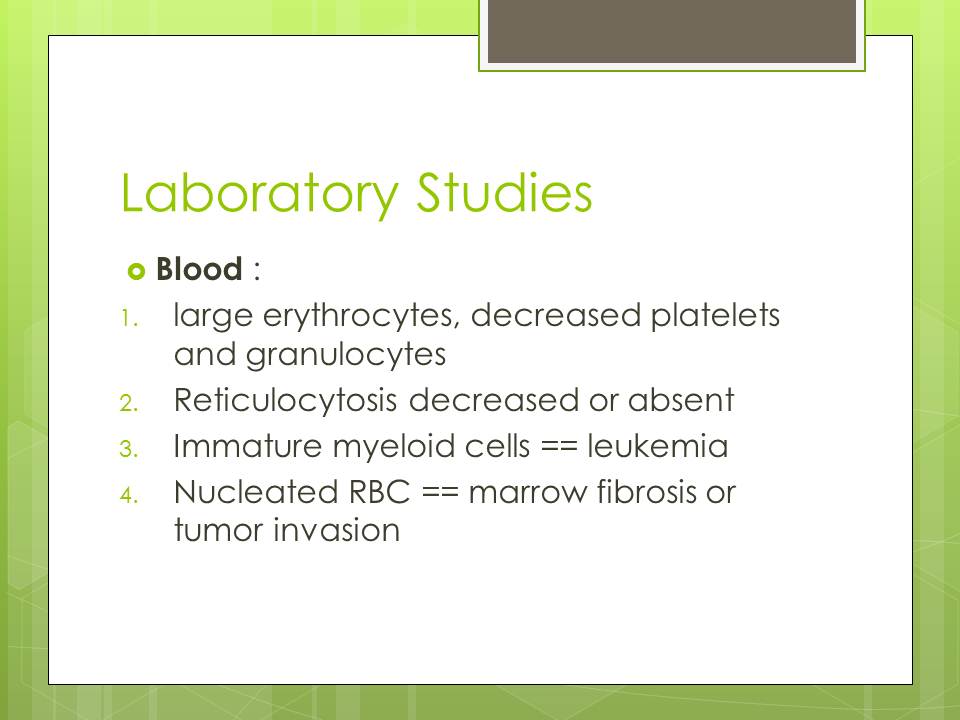 Laboratory Studies

Blood :

1. large erythrocytes, decreased platelets and granulocytes
2. Reticulocytosis decreased or absent
3. Immature myeloid cells == leukemia
4. Nucleated RBC == marrow fibrosis or tumor invasion